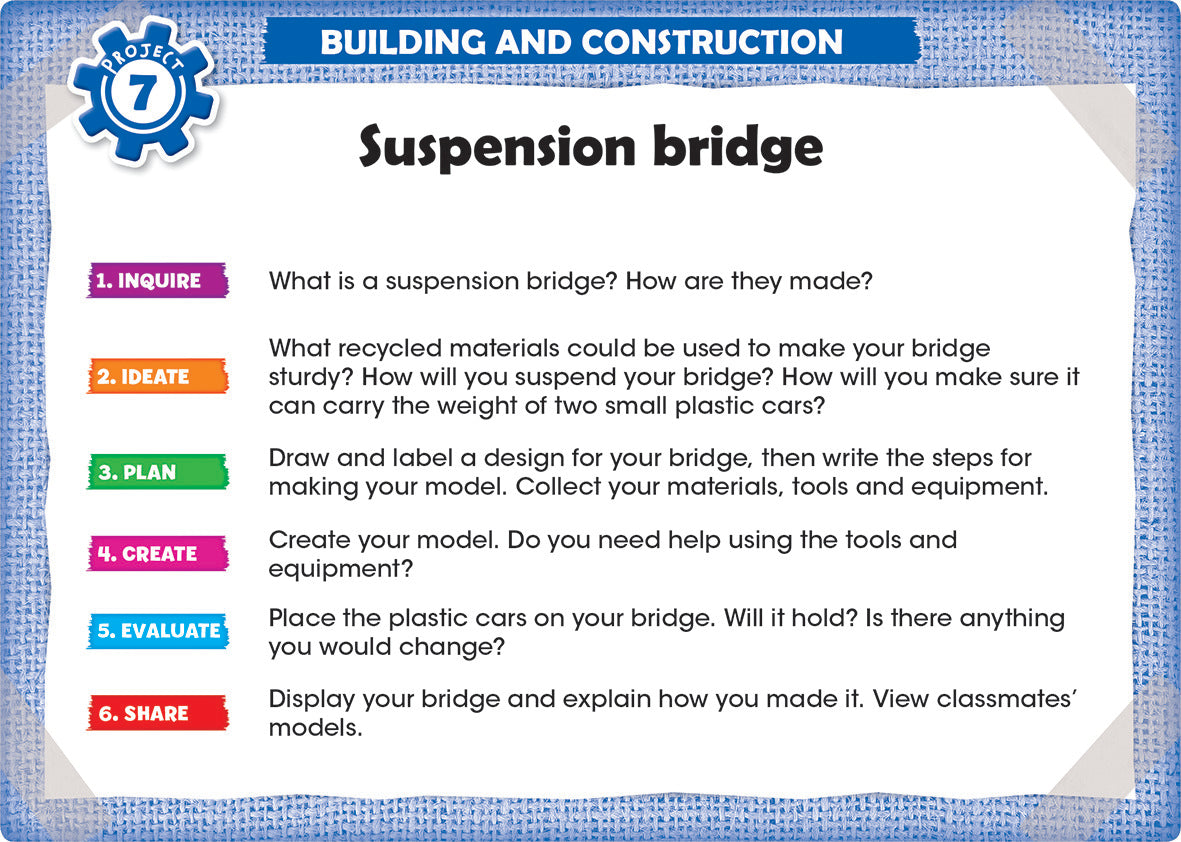 PROJECT 7

BUILDING AND CONSTRUCTION

Suspension bridge

1. INQUIRE
What is a suspension bridge? How are they made?

2. IDEATE
What recycled materials could be used to make your bridge sturdy? How will you suspend your bridge? How will you make sure it can carry the weight of two small plastic cars?

3. PLAN
Draw and label a design for your bridge, then write the steps for making your model. Collect your materials, tools and equipment.

4. CREATE
Create your model. Do you need help using the tools and equipment?

5. EVALUATE
Place the plastic cars on your bridge. Will it hold? Is there anything you would change?

6. SHARE
Display your bridge and explain how you made it. View classmates' models.